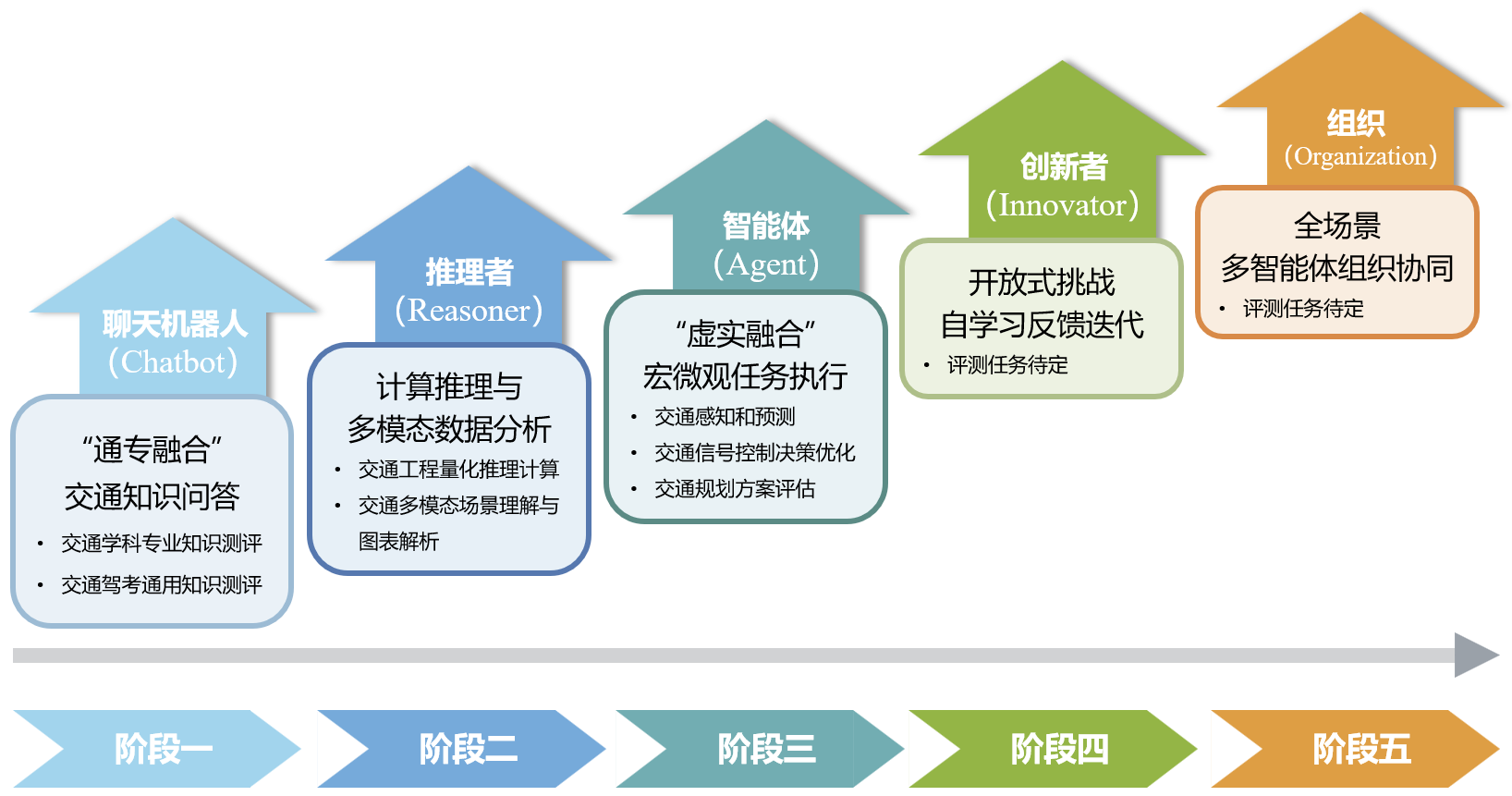 聊天机器人
(Chatbot)

“通专融合”
交通知识问答

• 交通学科专业知识测评
• 交通驾考通用知识测评

推理者
(Reasoner)

计算推理与
多模态数据分析

• 交通工程量化推理计算
• 交通多模态场景理解与图表解析

智能体
(Agent)

“虚实融合”
宏微观任务执行

• 交通感知和预测
• 交通信号控制决策优化
• 交通规划方案评估

创新者
(Innovator)

开放式挑战
自学习反馈迭代

• 评测任务待定

组织
(Organization)

全场景
多智能体组织协同

• 评测任务待定

阶段一

阶段二

阶段三

阶段四

阶段五